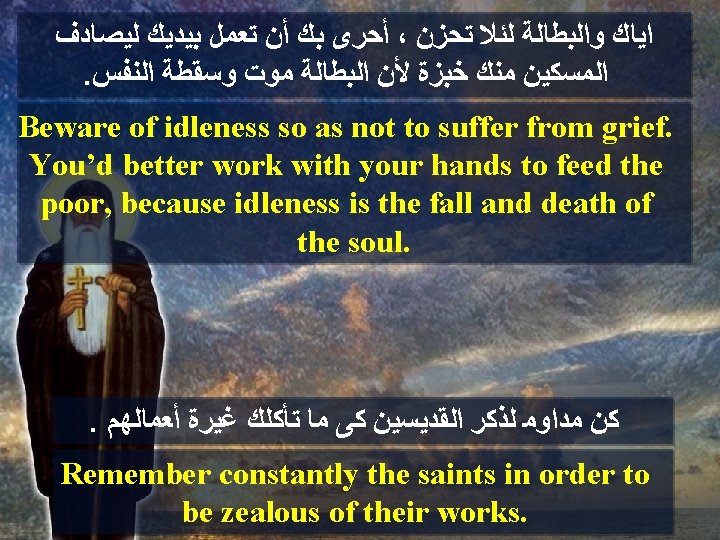 اياك والبطالة لئلا تحزن ، أحرى بك أن تعمل بيديك ليصادف المسكين منك خبزة لأن البطالة موت وسقطة النفس.

Beware of idleness so as not to suffer from grief. You'd better work with your hands to feed the poor, because idleness is the fall and death of the soul.

كن مداوم لذكر القديسين كى ما تأكلك غيرة أعمالهم .

Remember constantly the saints in order to be zealous of their works.